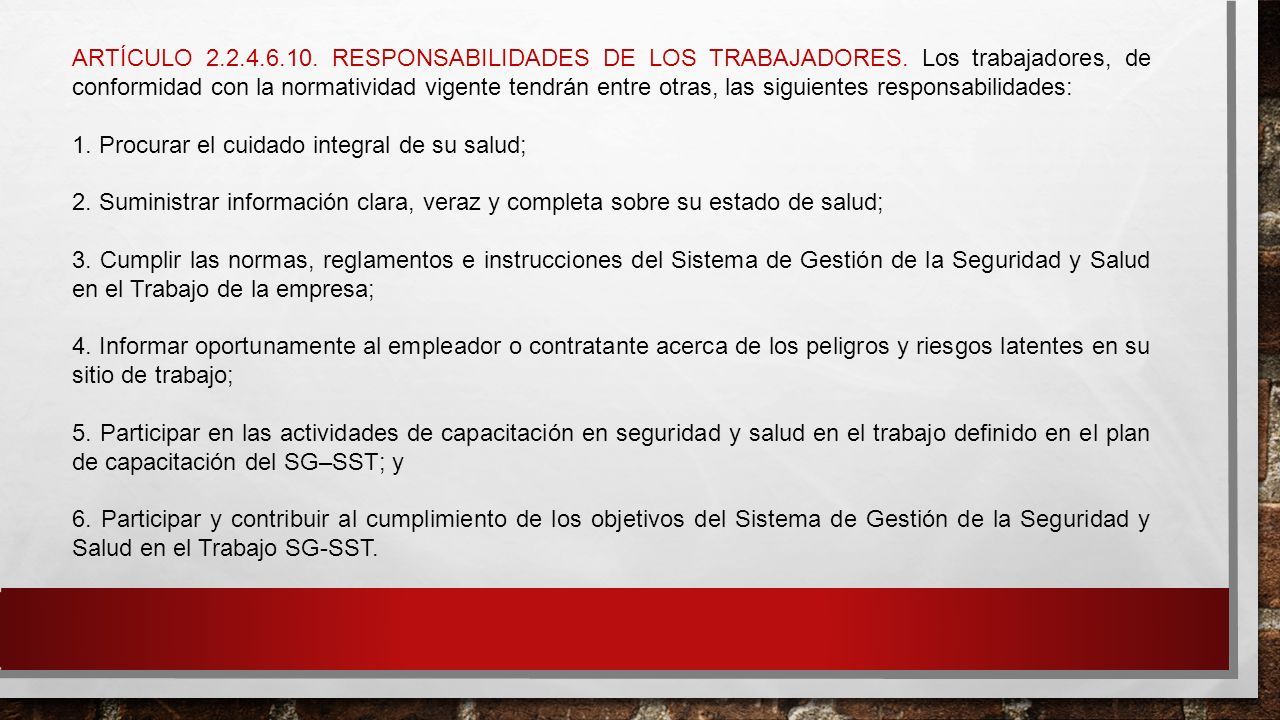 ARTÍCULO 2.2.4.6.10. RESPONSABILIDADES DE LOS TRABAJADORES. Los trabajadores, de conformidad con la normatividad vigente tendrán entre otras, las siguientes responsabilidades:

1. Procurar el cuidado integral de su salud;

2. Suministrar información clara, veraz y completa sobre su estado de salud;

3. Cumplir las normas, reglamentos e instrucciones del Sistema de Gestión de la Seguridad y Salud en el Trabajo de la empresa;

4. Informar oportunamente al empleador o contratante acerca de los peligros y riesgos latentes en su sitio de trabajo;

5. Participar en las actividades de capacitación en seguridad y salud en el trabajo definido en el plan de capacitación del SG–SST; y

6. Participar y contribuir al cumplimiento de los objetivos del Sistema de Gestión de la Seguridad y Salud en el Trabajo SG-SST.